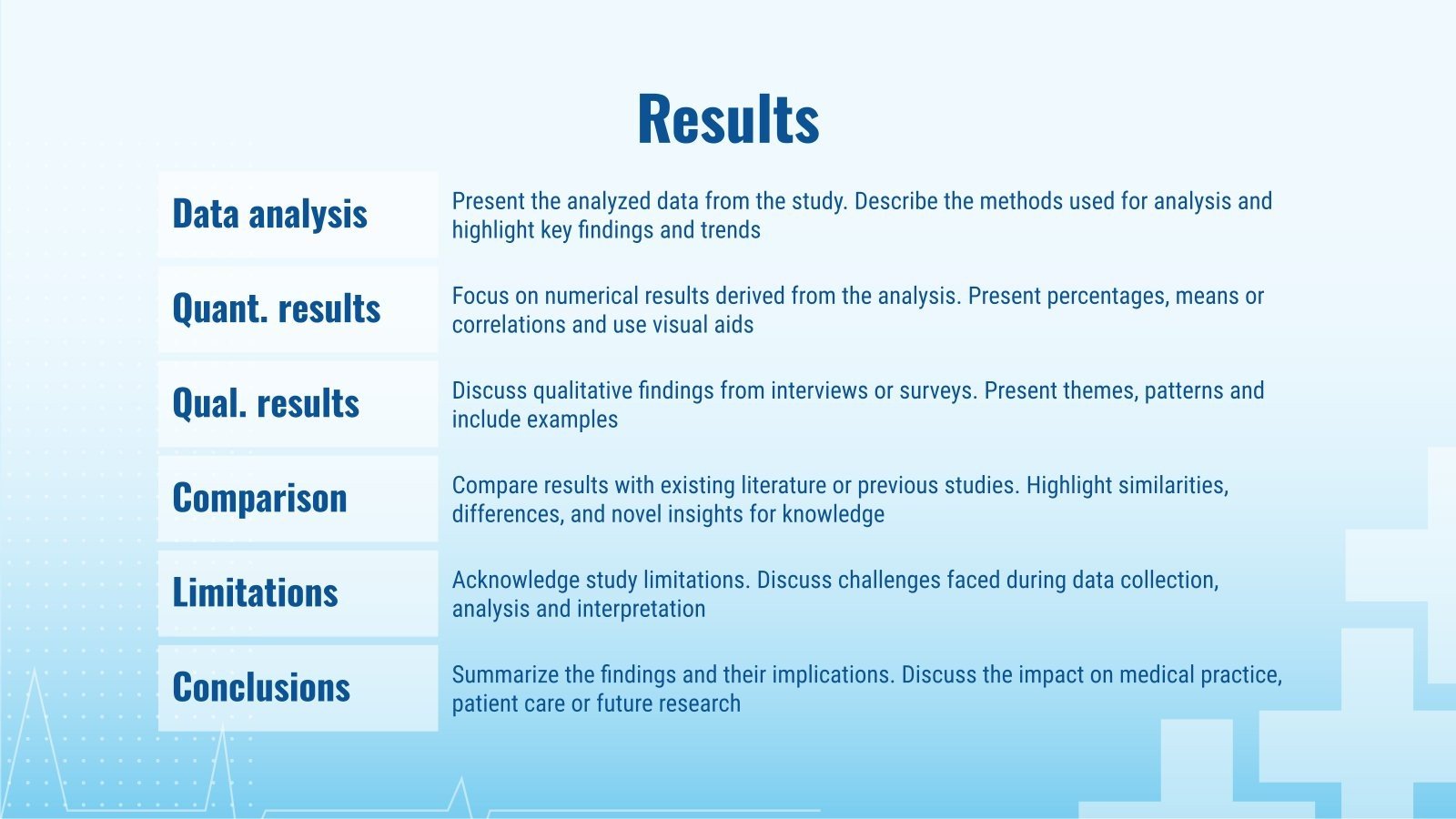 Results

| | |
|---|---|
| Data analysis | Present the analyzed data from the study. Describe the methods used for analysis and highlight key findings and trends |
| Quant. results | Focus on numerical results derived from the analysis. Present percentages, means or correlations and use visual aids |
| Qual. results | Discuss qualitative findings from interviews or surveys. Present themes, patterns and include examples |
| Comparison | Compare results with existing literature or previous studies. Highlight similarities, differences, and novel insights for knowledge |
| Limitations | Acknowledge study limitations. Discuss challenges faced during data collection, analysis and interpretation |
| Conclusions | Summarize the findings and their implications. Discuss the impact on medical practice, patient care or future research |